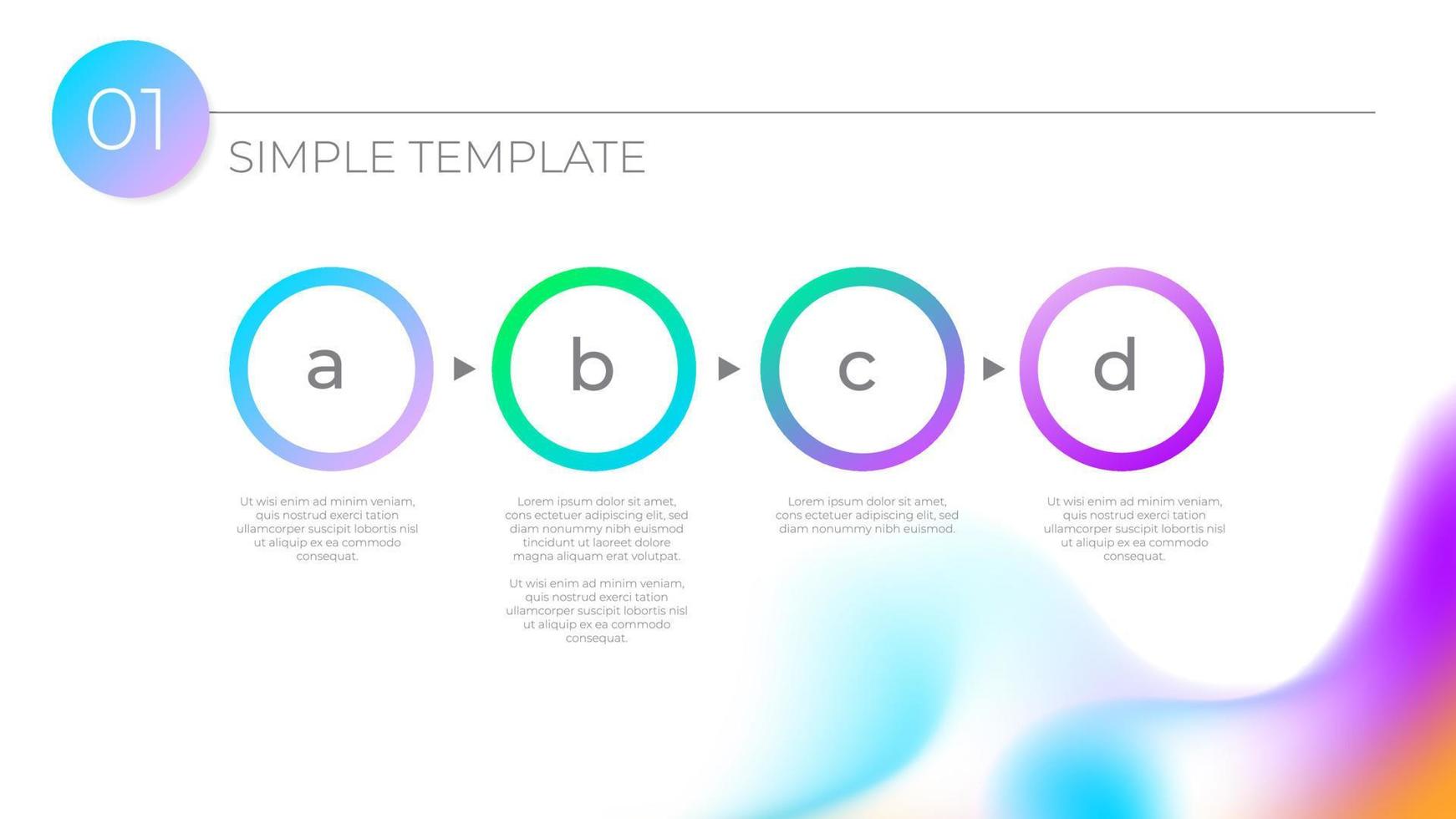 01

SIMPLE TEMPLATE

a

b

c

d

Ut wisi enim ad minim veniam, quis nostrud exerci tation ullamcorper suscipit lobortis nisl ut aliquip ex ea commodo consequat.

Lorem ipsum dolor sit amet, cons ectetuer adipiscing elit, sed diam nonummy nibh euismod tincidunt ut laoreet dolore magna aliquam erat volutpat.

Ut wisi enim ad minim veniam, quis nostrud exerci tation ullamcorper suscipit lobortis nisl ut aliquip ex ea commodo consequat.

Lorem ipsum dolor sit amet, cons ectetuer adipiscing elit, sed diam nonummy nibh euismod.

Ut wisi enim ad minim veniam, quis nostrud exerci tation ullamcorper suscipit lobortis nisl ut aliquip ex ea commodo consequat.